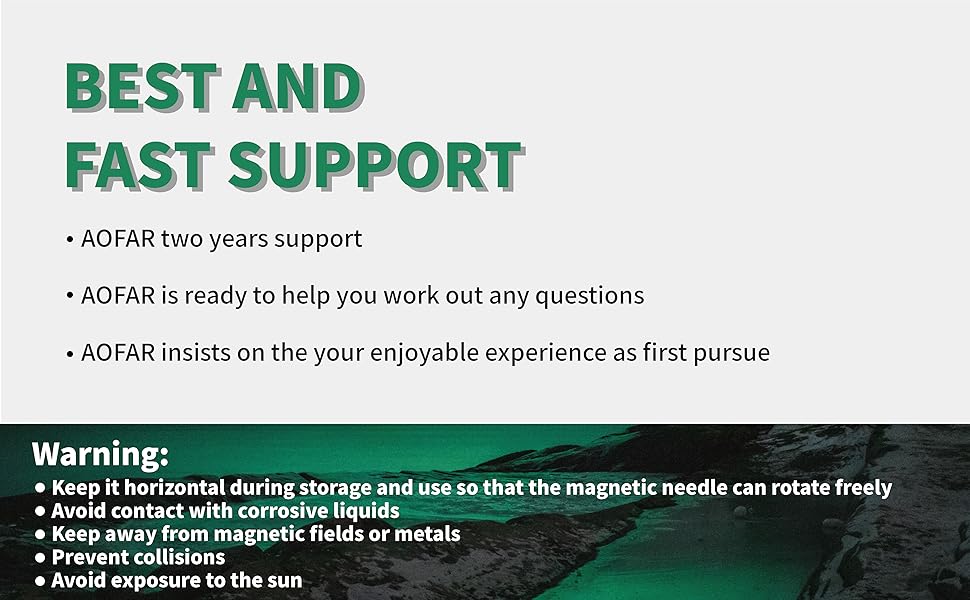 BEST AND
FAST SUPPORT

• AOFAR two years support

• AOFAR is ready to help you work out any questions

• AOFAR insists on the your enjoyable experience as first pursue

Warning:
• Keep it horizontal during storage and use so that the magnetic needle can rotate freely
• Avoid contact with corrosive liquids
• Keep away from magnetic fields or metals
• Prevent collisions
• Avoid exposure to the sun